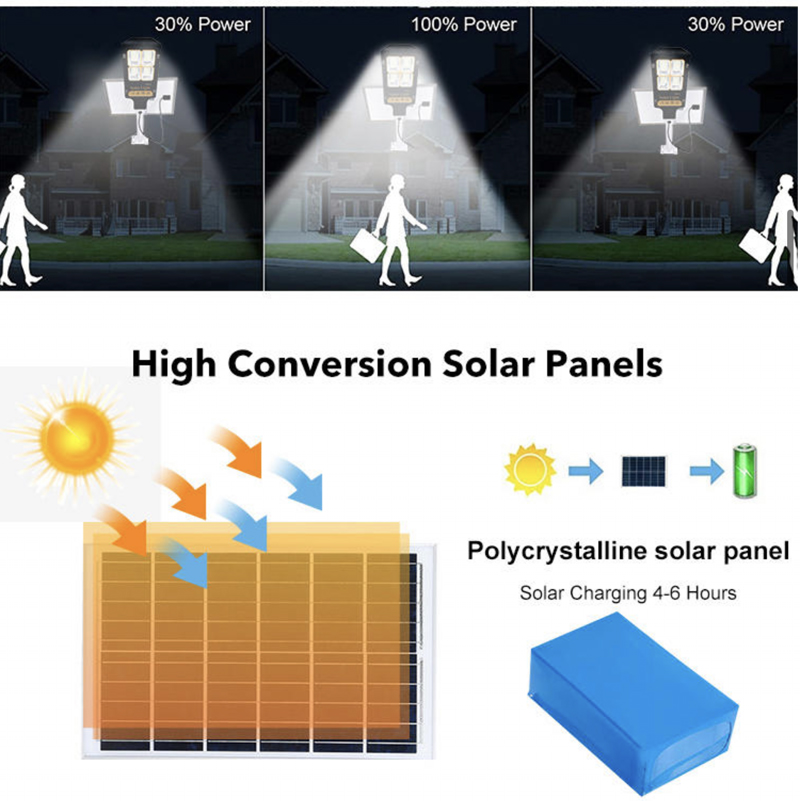 30% Power

100% Power

30% Power

High Conversion Solar Panels

Polycrystalline solar panel

Solar Charging 4-6 Hours